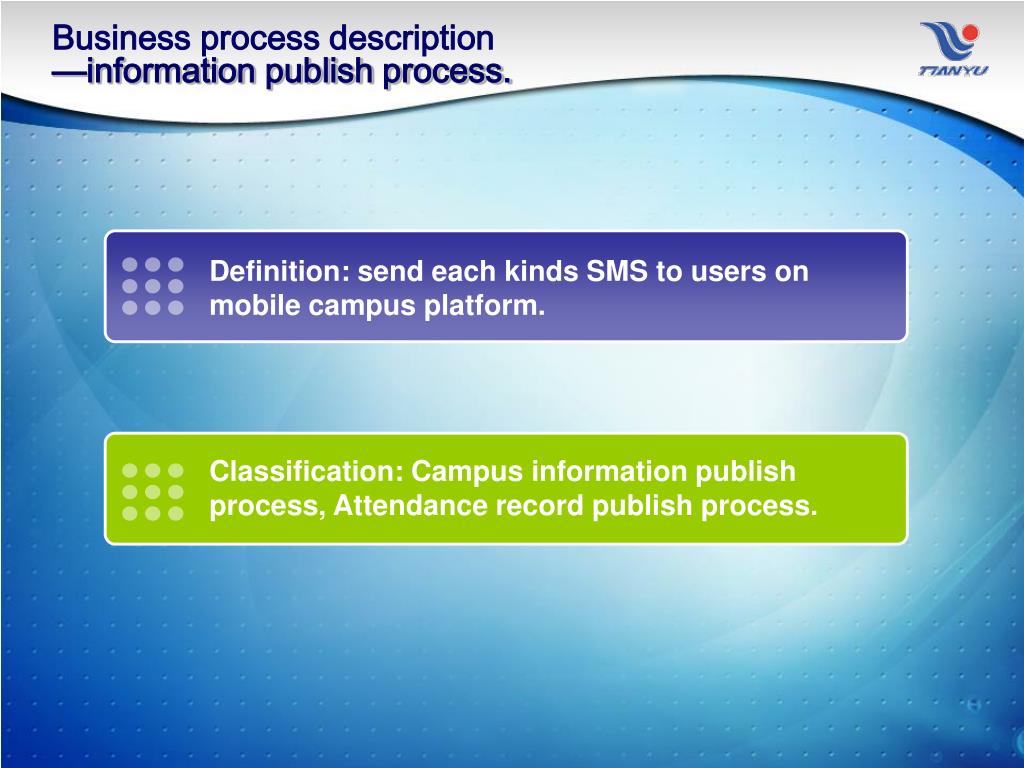 Business process description
—information publish process.

TIANYU

Definition: send each kinds SMS to users on mobile campus platform.

Classification: Campus information publish process, Attendance record publish process.